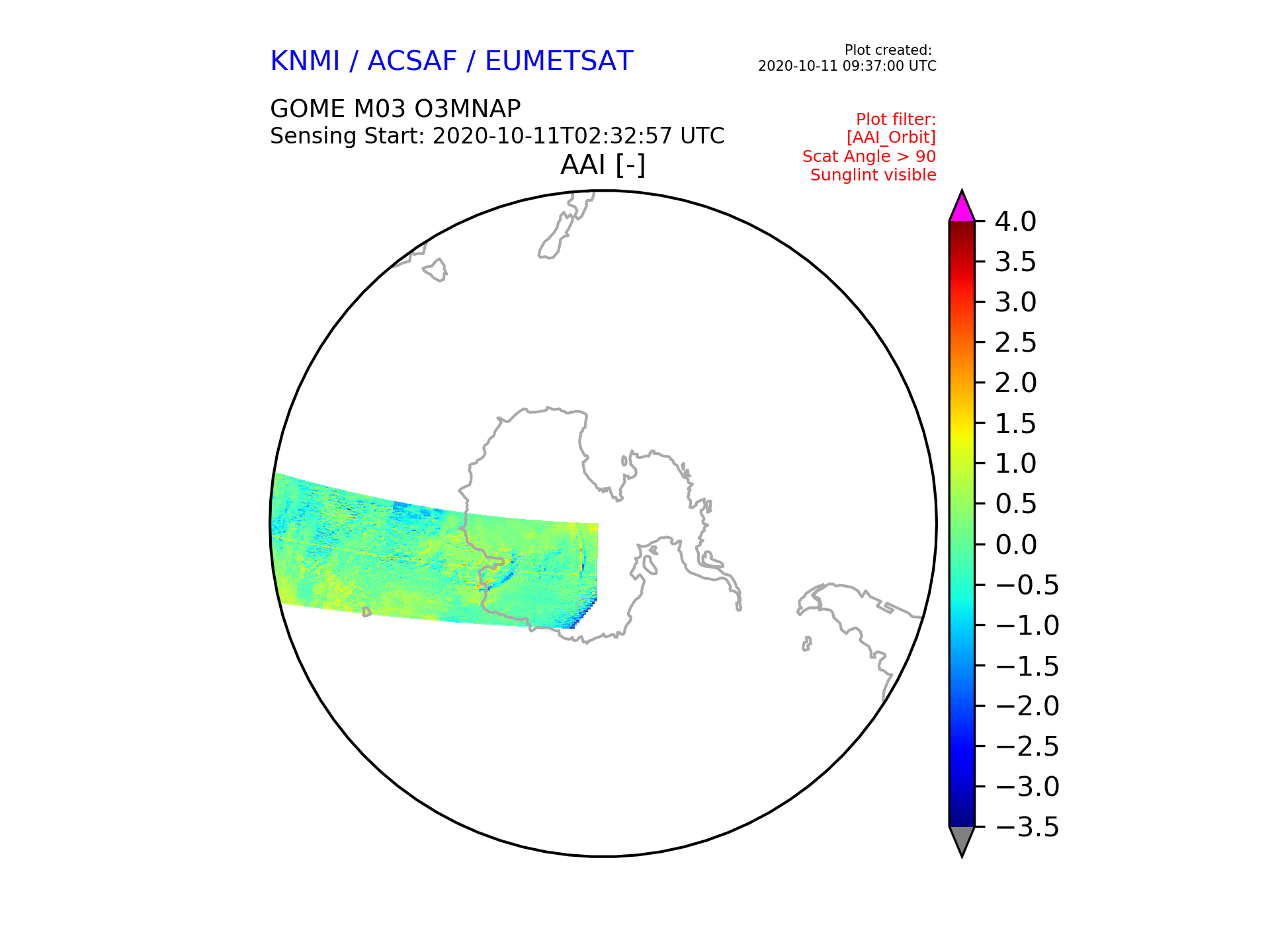 KNMI / ACSAF / EUMETSAT

Plot created:
2020-10-11 09:37:00 UTC

GOME M03 O3MNAP
Sensing Start: 2020-10-11T02:32:57 UTC

Plot filter:
[AAI_Orbit]
Scat Angle > 90
Sunglint visible

AAI [-]

4.0
3.5
3.0
2.5
2.0
1.5
1.0
0.5
0.0
−0.5
−1.0
−1.5
−2.0
−2.5
−3.0
−3.5